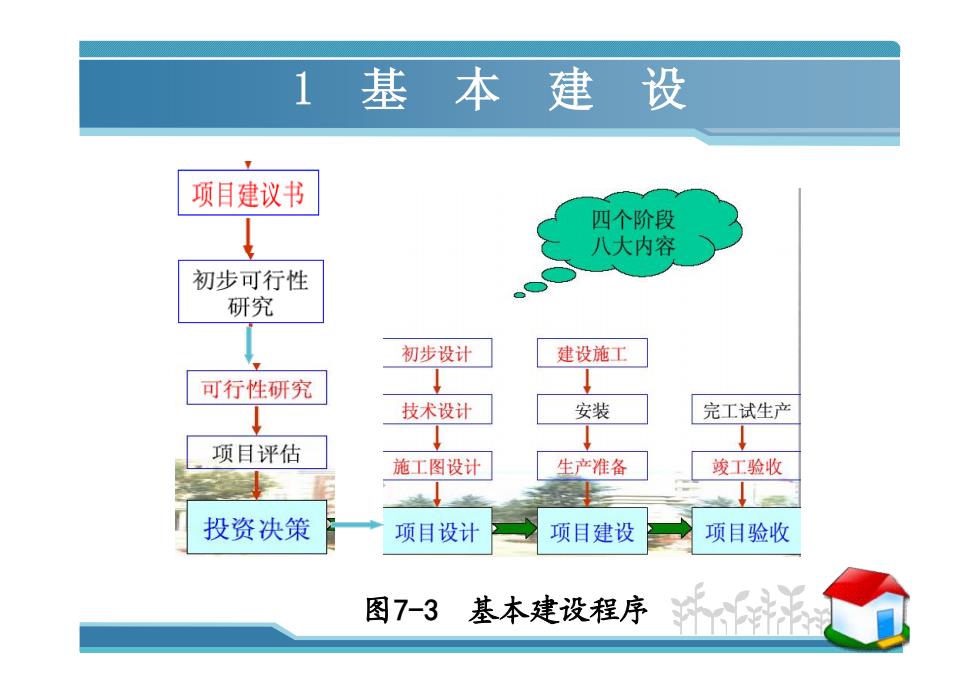 1 基 本 建 设

项目建议书

初步可行性研究

可行性研究

项目评估

投资决策

四个阶段
八大内容

初步设计

技术设计

施工图设计

项目设计

建设施工

安装

生产准备

项目建设

完工试生产

竣工验收

项目验收

图7-3 基本建设程序